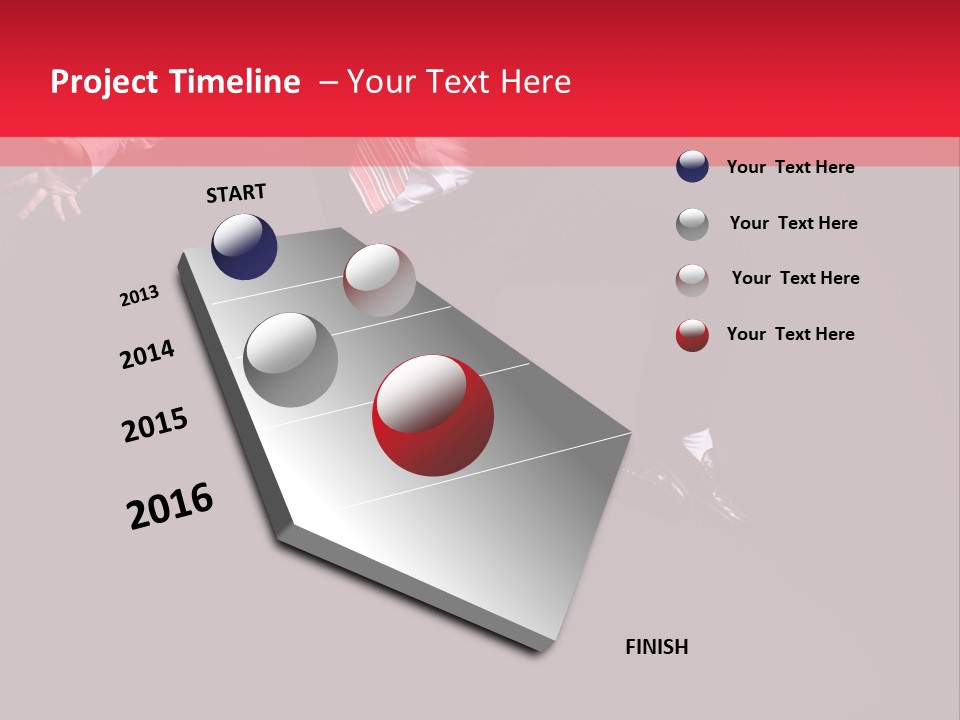 Project Timeline – Your Text Here

START

2013

2014

2015

2016

FINISH

Your Text Here

Your Text Here

Your Text Here

Your Text Here